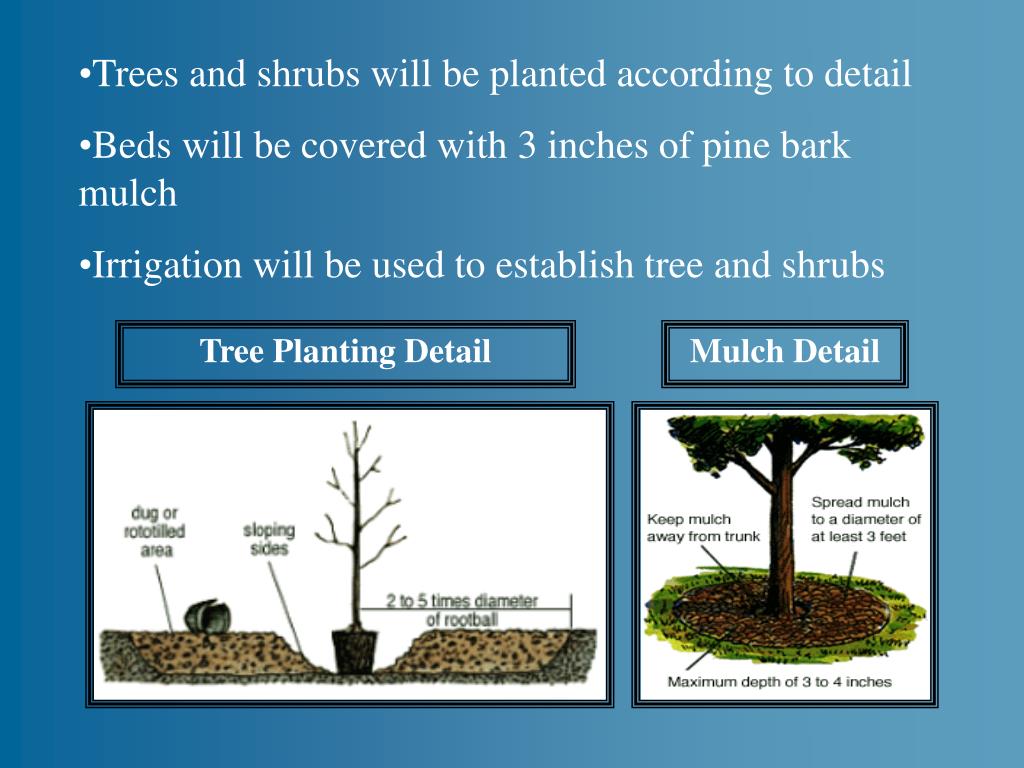 •Trees and shrubs will be planted according to detail

•Beds will be covered with 3 inches of pine bark mulch

•Irrigation will be used to establish tree and shrubs

Tree Planting Detail

Mulch Detail

dug or rototilled area

sloping sides

2 to 5 times diameter of rootball

Keep mulch away from trunk

Spread mulch to a diameter of at least 3 feet

Maximum depth of 3 to 4 inches